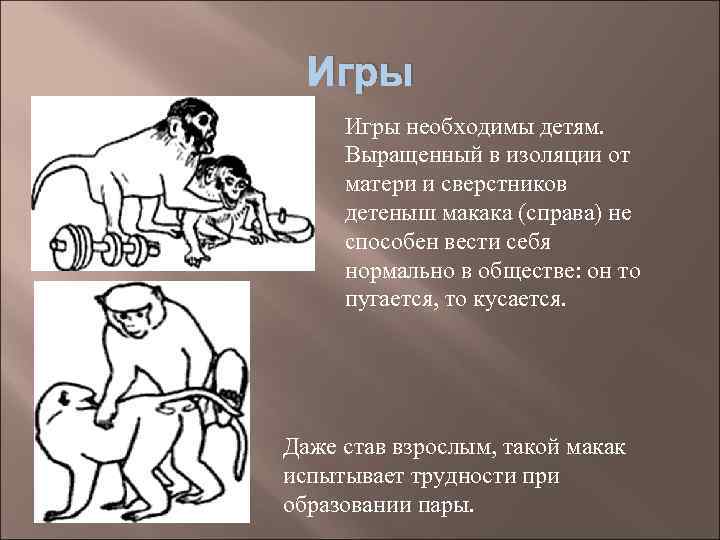 Игры

Игры необходимы детям. Выращенный в изоляции от матери и сверстников детеныш макака (справа) не способен вести себя нормально в обществе: он то пугается, то кусается.

Даже став взрослым, такой макак испытывает трудности при образовании пары.